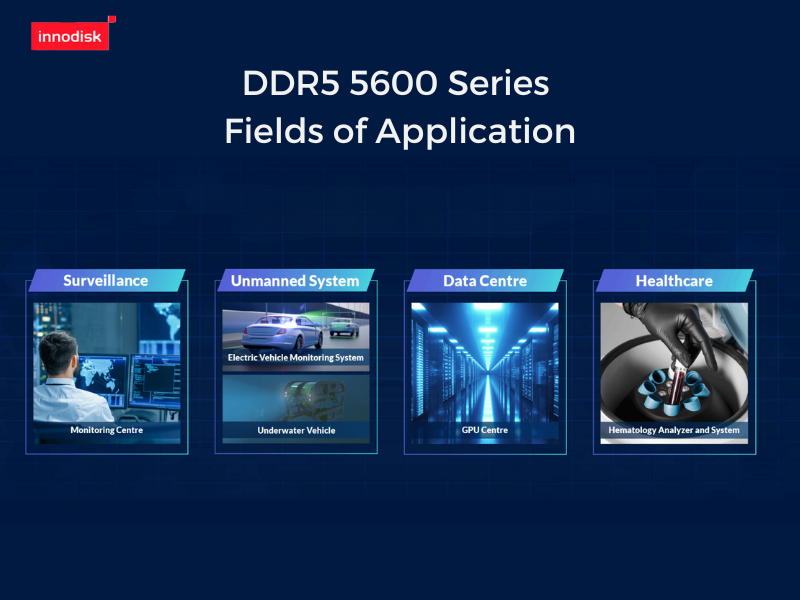 innodisk

DDR5 5600 Series
Fields of Application

Surveillance

Monitoring Centre

Unmanned System

Electric Vehicle Monitoring System

Underwater Vehicle

Data Centre

GPU Centre

Healthcare

Hematology Analyzer and System